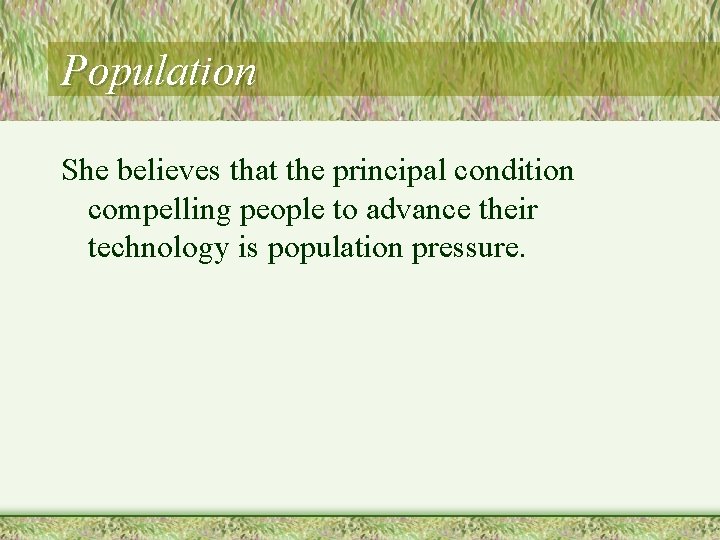 Population

She believes that the principal condition compelling people to advance their technology is population pressure.